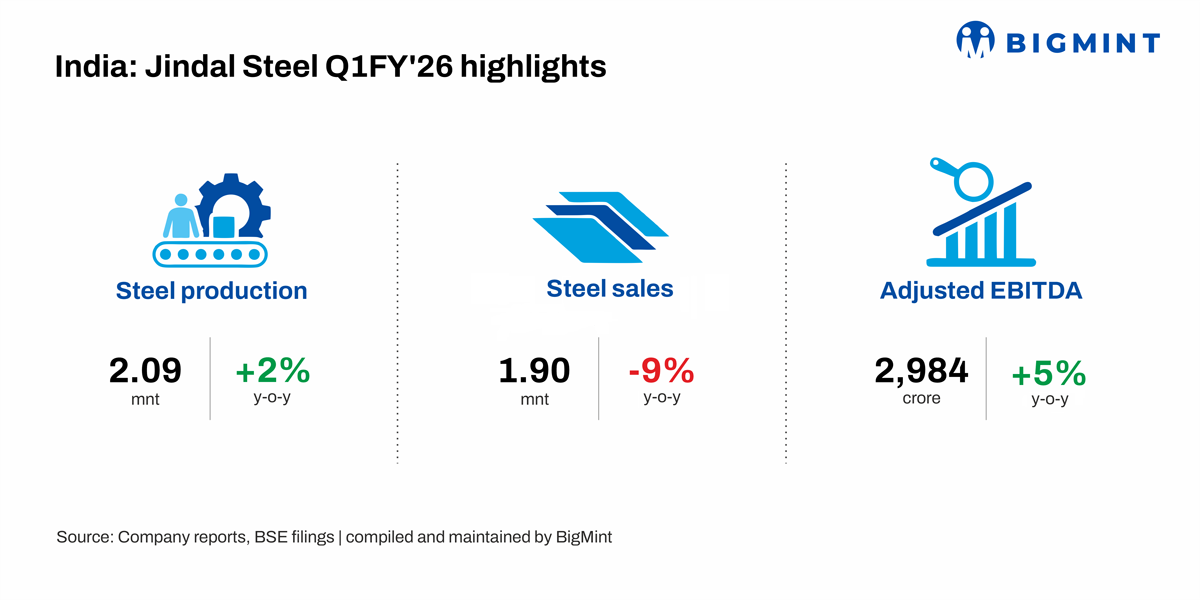 BIGMINT

India: Jindal Steel Q1FY'26 highlights

Steel production

2.09
mnt

+2%
y-o-y

Steel sales

1.90
mnt

-9%
y-o-y

Adjusted EBITDA

2,984
crore

+5%
y-o-y

Source: Company reports, BSE filings | compiled and maintained by BigMint